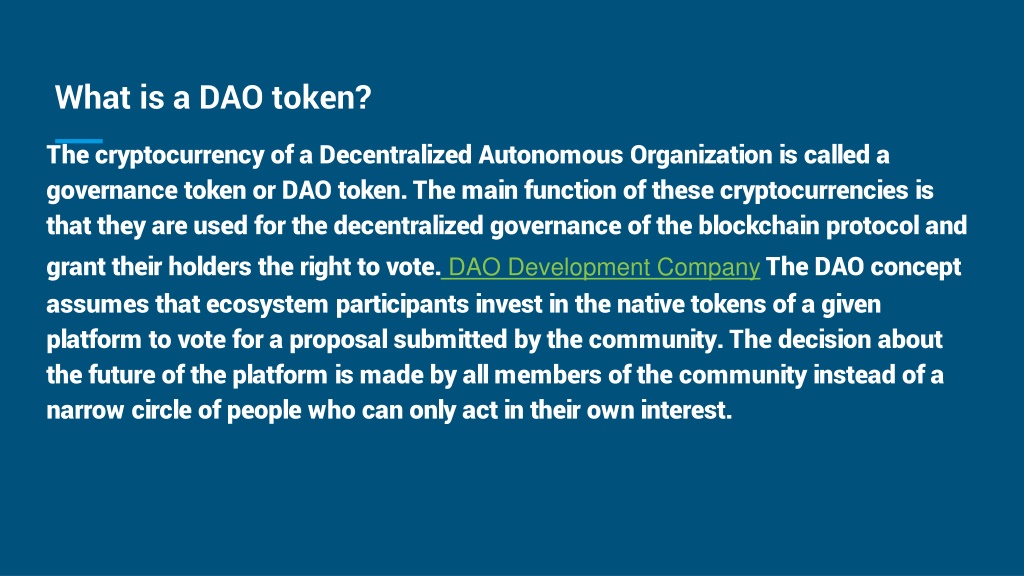 What is a DAO token?

The cryptocurrency of a Decentralized Autonomous Organization is called a governance token or DAO token. The main function of these cryptocurrencies is that they are used for the decentralized governance of the blockchain protocol and grant their holders the right to vote. DAO Development Company The DAO concept assumes that ecosystem participants invest in the native tokens of a given platform to vote for a proposal submitted by the community. The decision about the future of the platform is made by all members of the community instead of a narrow circle of people who can only act in their own interest.